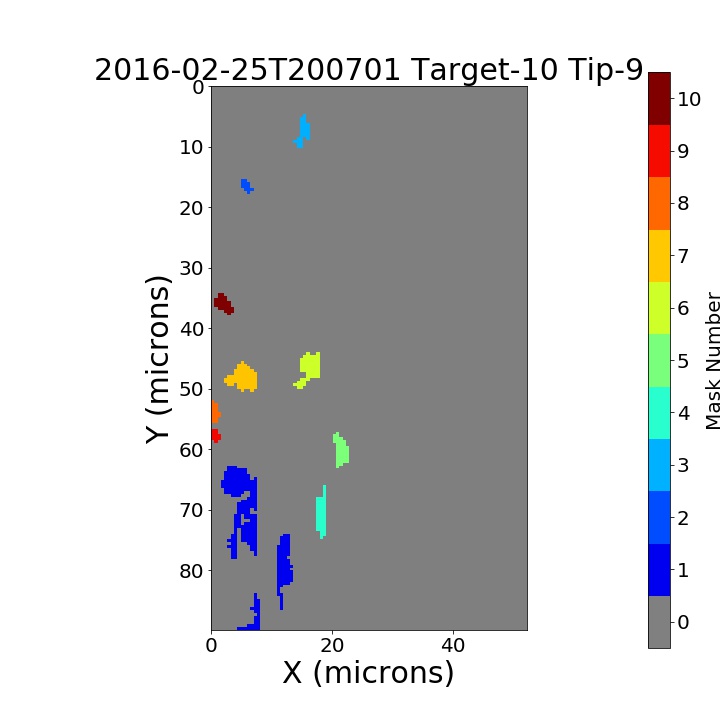 2016-02-25T200701 Target-10 Tip-9

Y (microns)

0
10
20
30
40
50
60
70
80

0
20
40

X (microns)

10
9
8
7
6
5
4
3
2
1
0

Mask Number